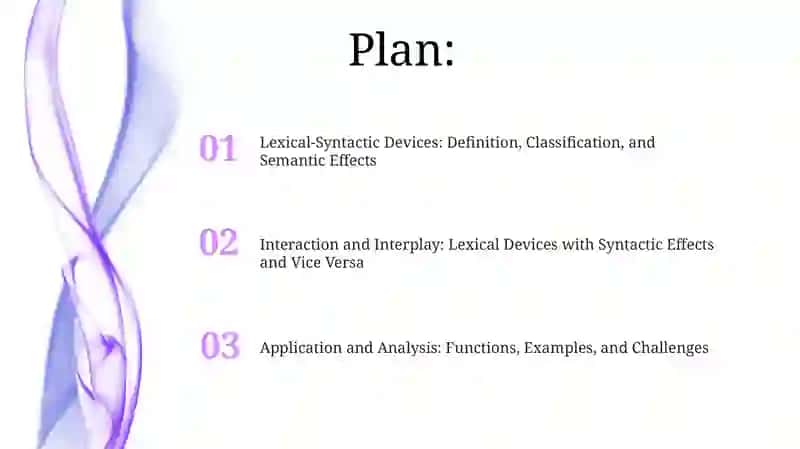 Plan:

01 Lexical-Syntactic Devices: Definition, Classification, and Semantic Effects

02 Interaction and Interplay: Lexical Devices with Syntactic Effects and Vice Versa

03 Application and Analysis: Functions, Examples, and Challenges